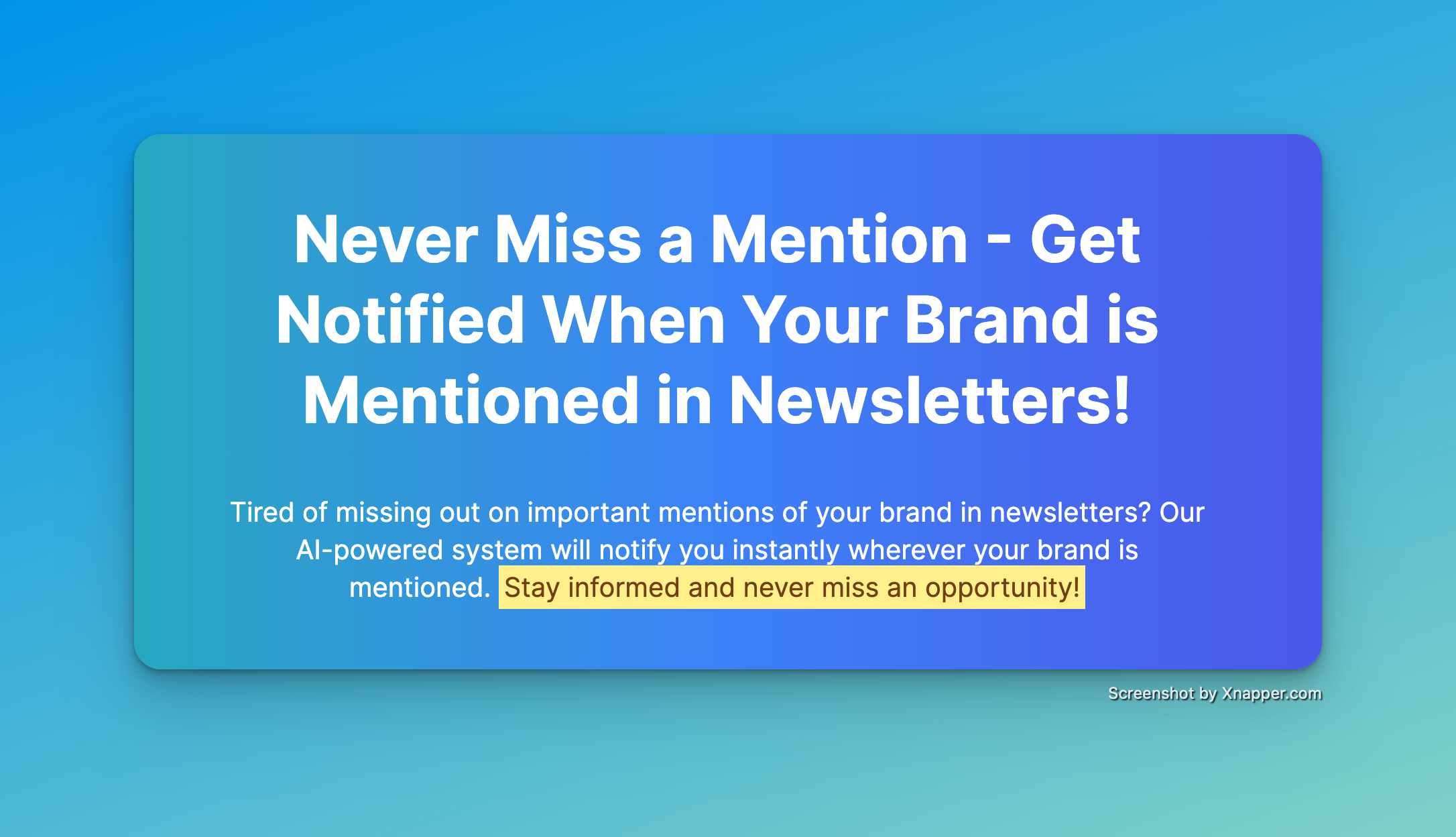 Never Miss a Mention - Get Notified When Your Brand is Mentioned in Newsletters!

Tired of missing out on important mentions of your brand in newsletters? Our AI-powered system will notify you instantly wherever your brand is mentioned. Stay informed and never miss an opportunity!

Screenshot by Xnapper.com